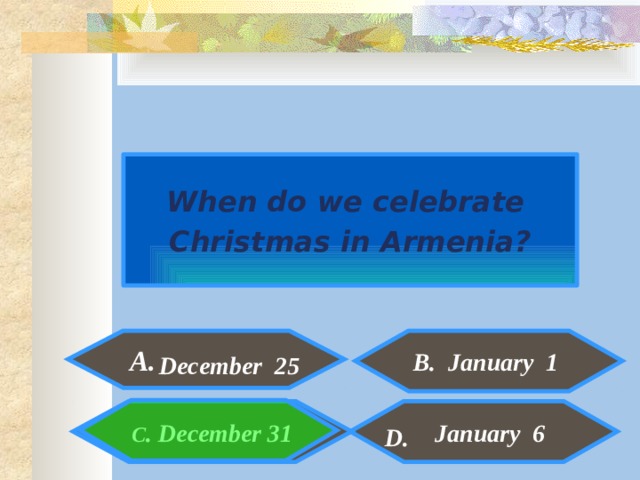 When do we celebrate Christmas in Armenia?

A. December 25

B. January 1

C. December 31

D. January 6